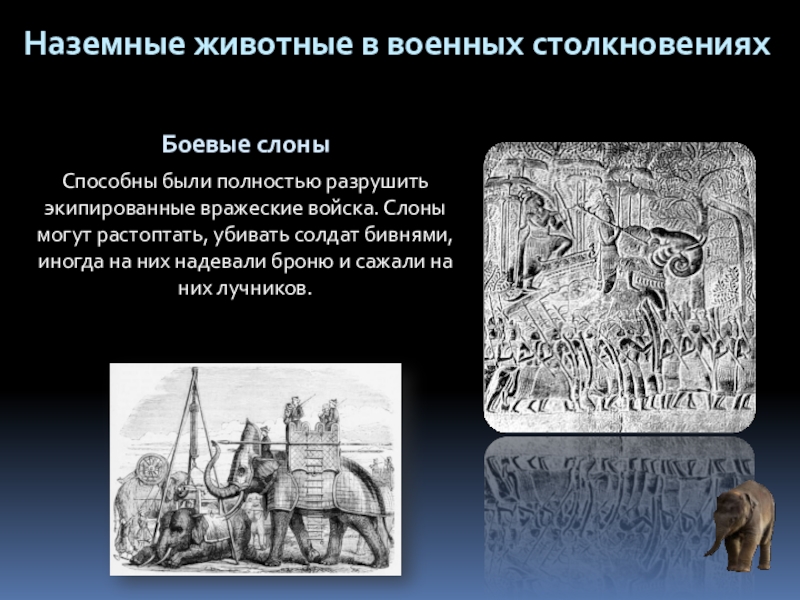 Наземные животные в военных столкновениях

Боевые слоны

Способны были полностью разрушить экипированные вражеские войска. Слоны могут растоптать, убивать солдат бивнями, иногда на них надевали броню и сажали на них лучников.